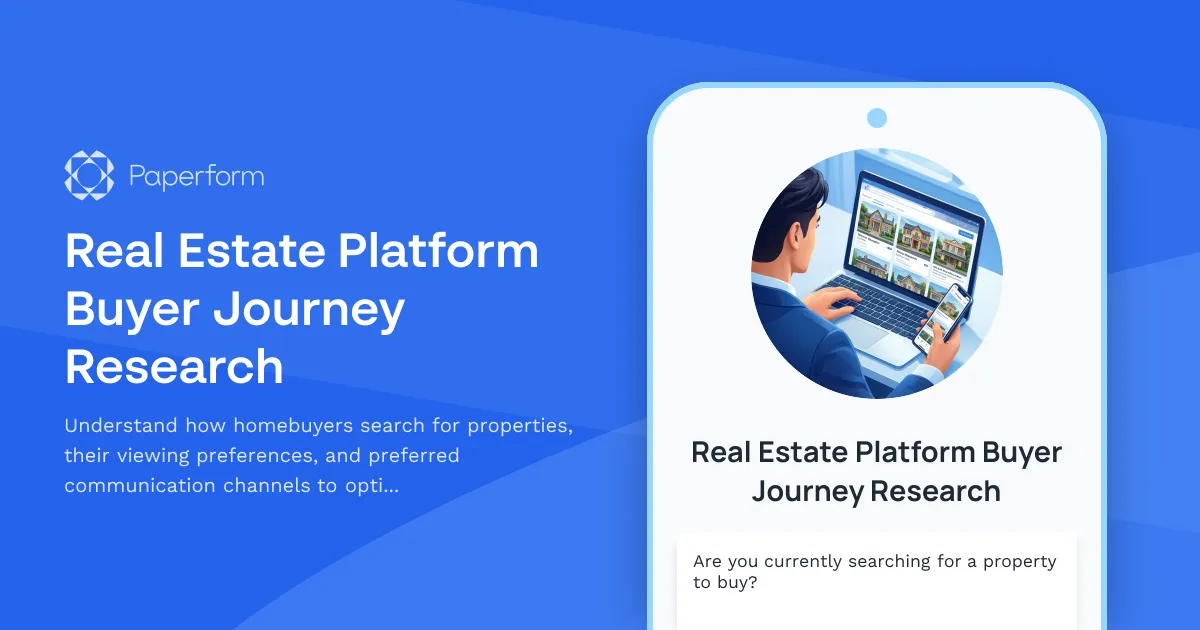 Paperform

Real Estate Platform Buyer Journey Research

Understand how homebuyers search for properties, their viewing preferences, and preferred communication channels to opti...

Real Estate Platform Buyer Journey Research

Are you currently searching for a property to buy?